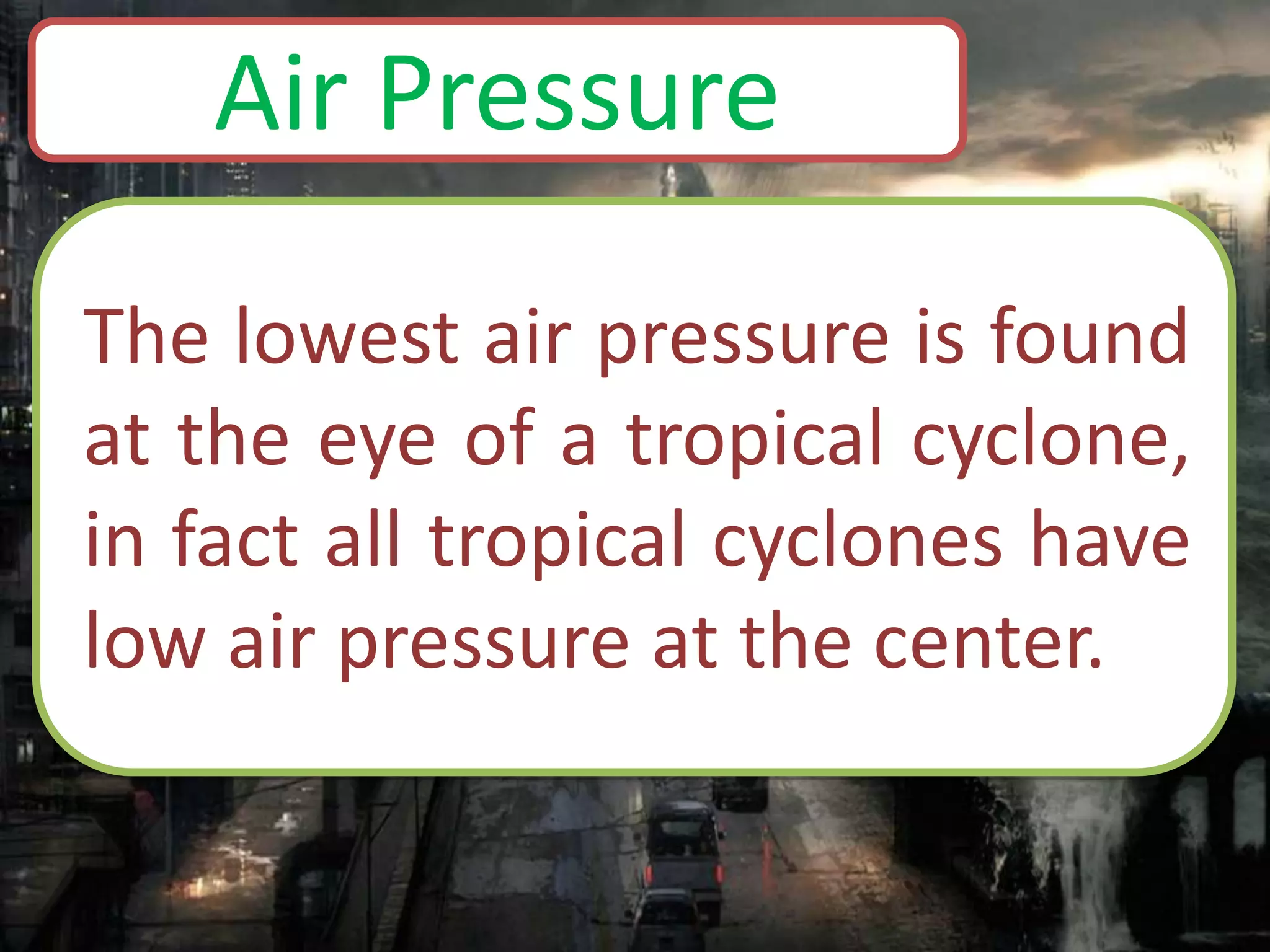 Air Pressure

The lowest air pressure is found at the eye of a tropical cyclone, in fact all tropical cyclones have low air pressure at the center.